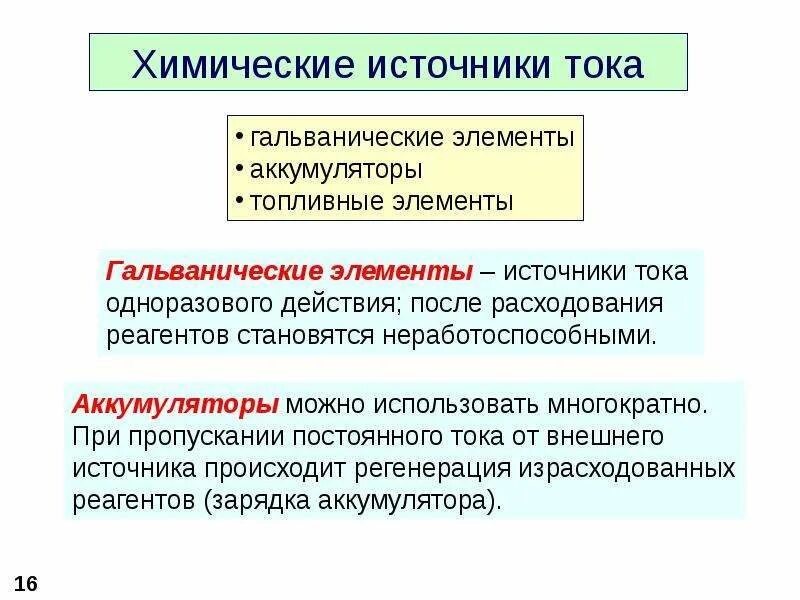 Химические источники тока

• гальванические элементы
• аккумуляторы
• топливные элементы

Гальванические элементы – источники тока одноразового действия; после расходования реагентов становятся неработоспособными.

Аккумуляторы можно использовать многократно. При пропускании постоянного тока от внешнего источника происходит регенерация израсходованных реагентов (зарядка аккумулятора).

16